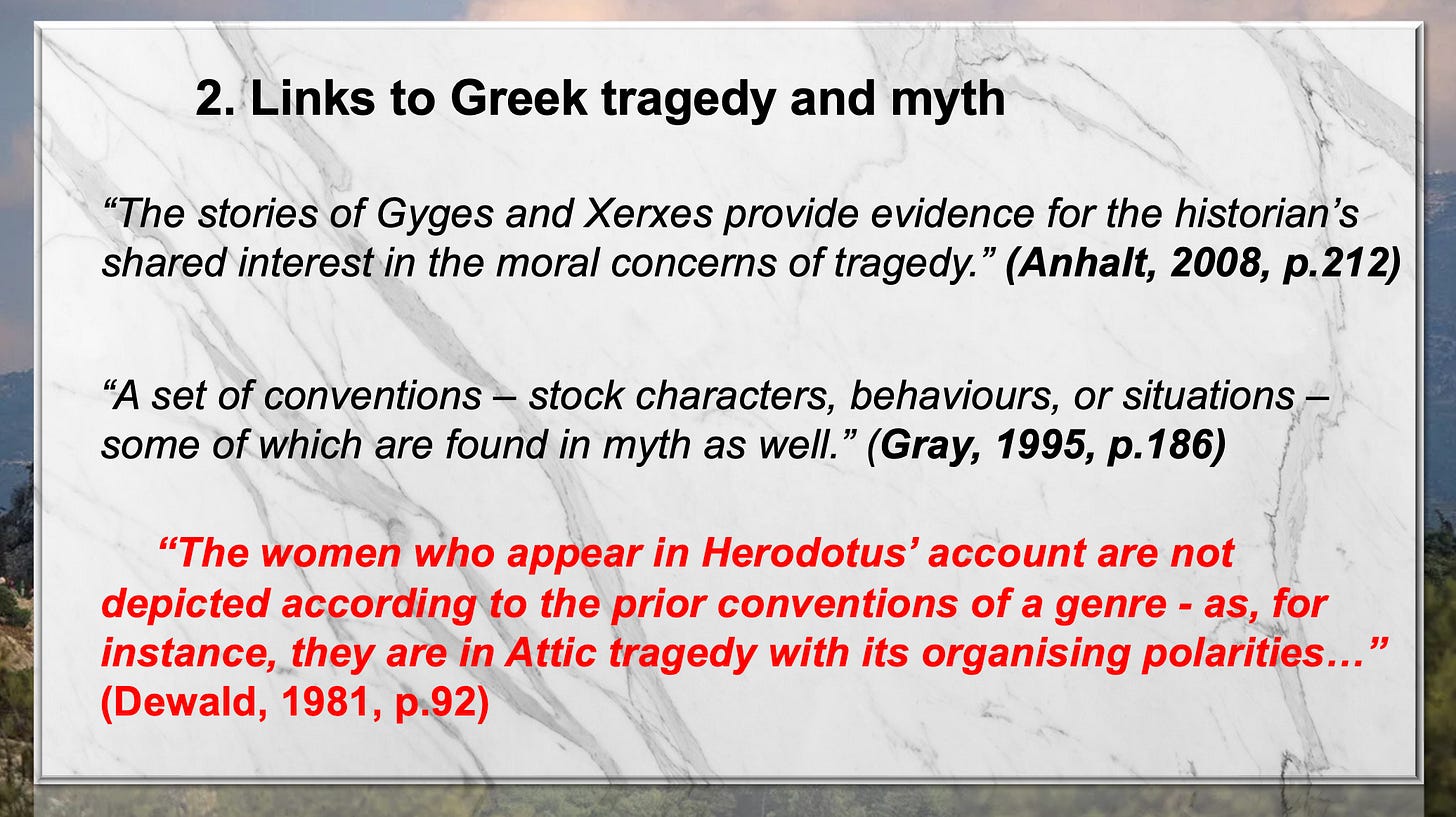 2. Links to Greek tragedy and myth

“The stories of Gyges and Xerxes provide evidence for the historian’s shared interest in the moral concerns of tragedy.” (Anhalt, 2008, p.212)

“A set of conventions – stock characters, behaviours, or situations – some of which are found in myth as well.” (Gray, 1995, p.186)

“The women who appear in Herodotus’ account are not depicted according to the prior conventions of a genre - as, for instance, they are in Attic tragedy with its organising polarities…” (Dewald, 1981, p.92)